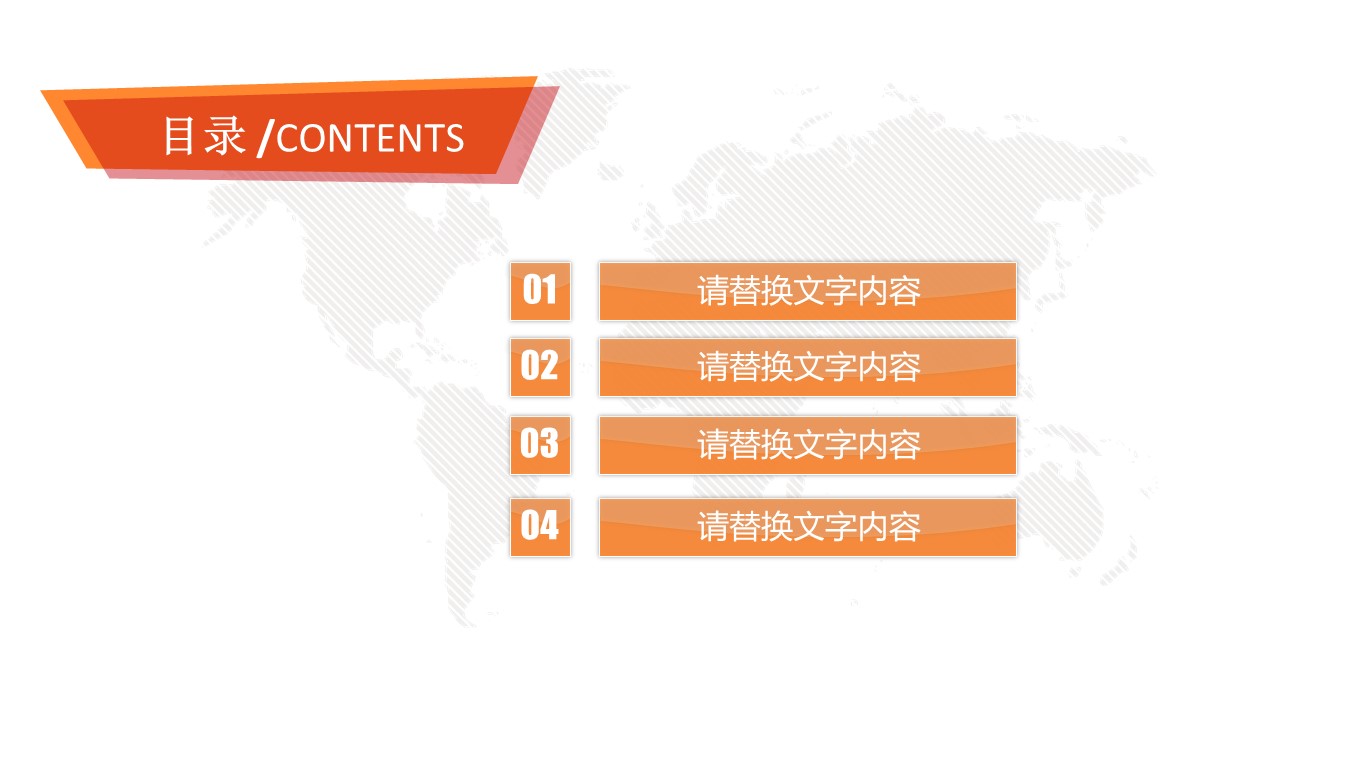 目录 /CONTENTS

01 请替换文字内容

02 请替换文字内容

03 请替换文字内容

04 请替换文字内容